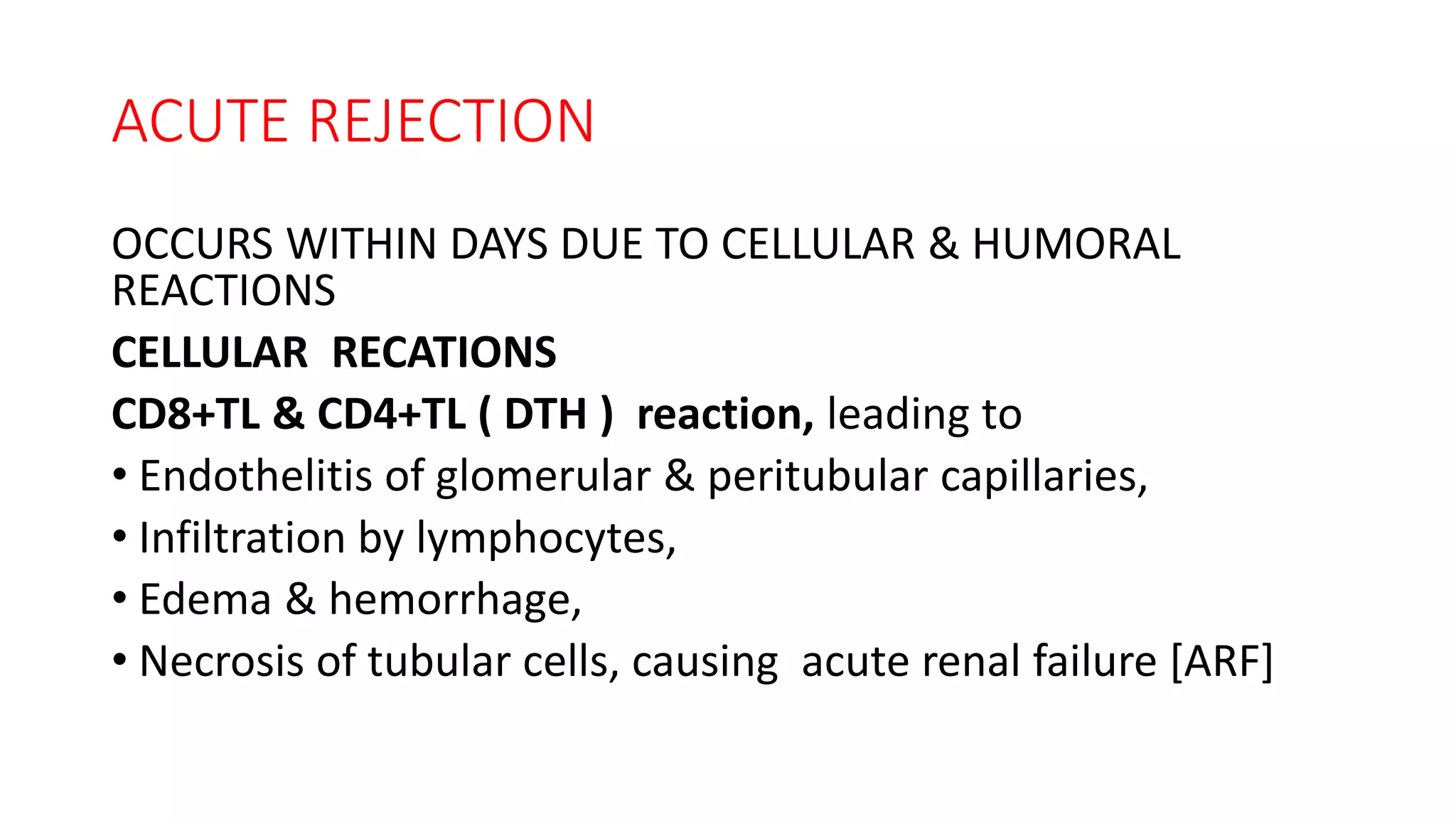 ACUTE REJECTION

OCCURS WITHIN DAYS DUE TO CELLULAR & HUMORAL REACTIONS

CELLULAR RECATIONS

CD8+TL & CD4+TL ( DTH ) reaction, leading to

• Endothelitis of glomerular & peritubular capillaries,
• Infiltration by lymphocytes,
• Edema & hemorrhage,
• Necrosis of tubular cells, causing acute renal failure [ARF]